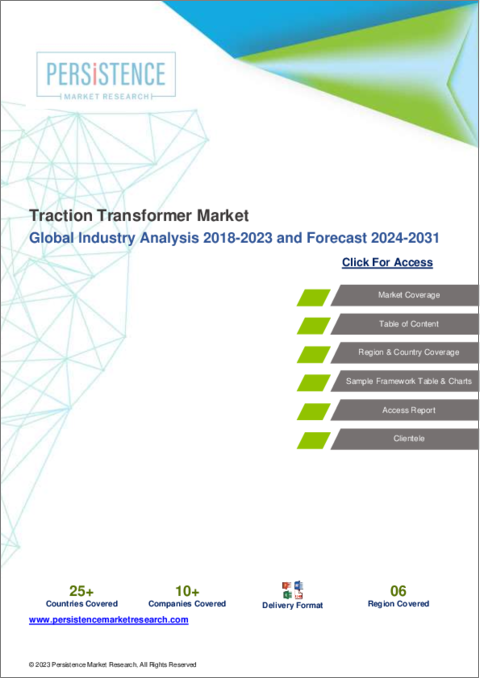 PERSISTENCE
MARKET RESEARCH

Traction Transformer Market
Global Industry Analysis 2018-2023 and Forecast 2024-2031

Click For Access

Market Coverage

Table of Content

Region & Country Coverage

Sample Framework Table & Charts

Access Report

Clientele

25+
Countries Covered

10+
Companies Covered

Delivery Format

06
Region Covered

www.persistencemarketresearch.com

© 2023 Persistence Market Research, All Rights Reserved